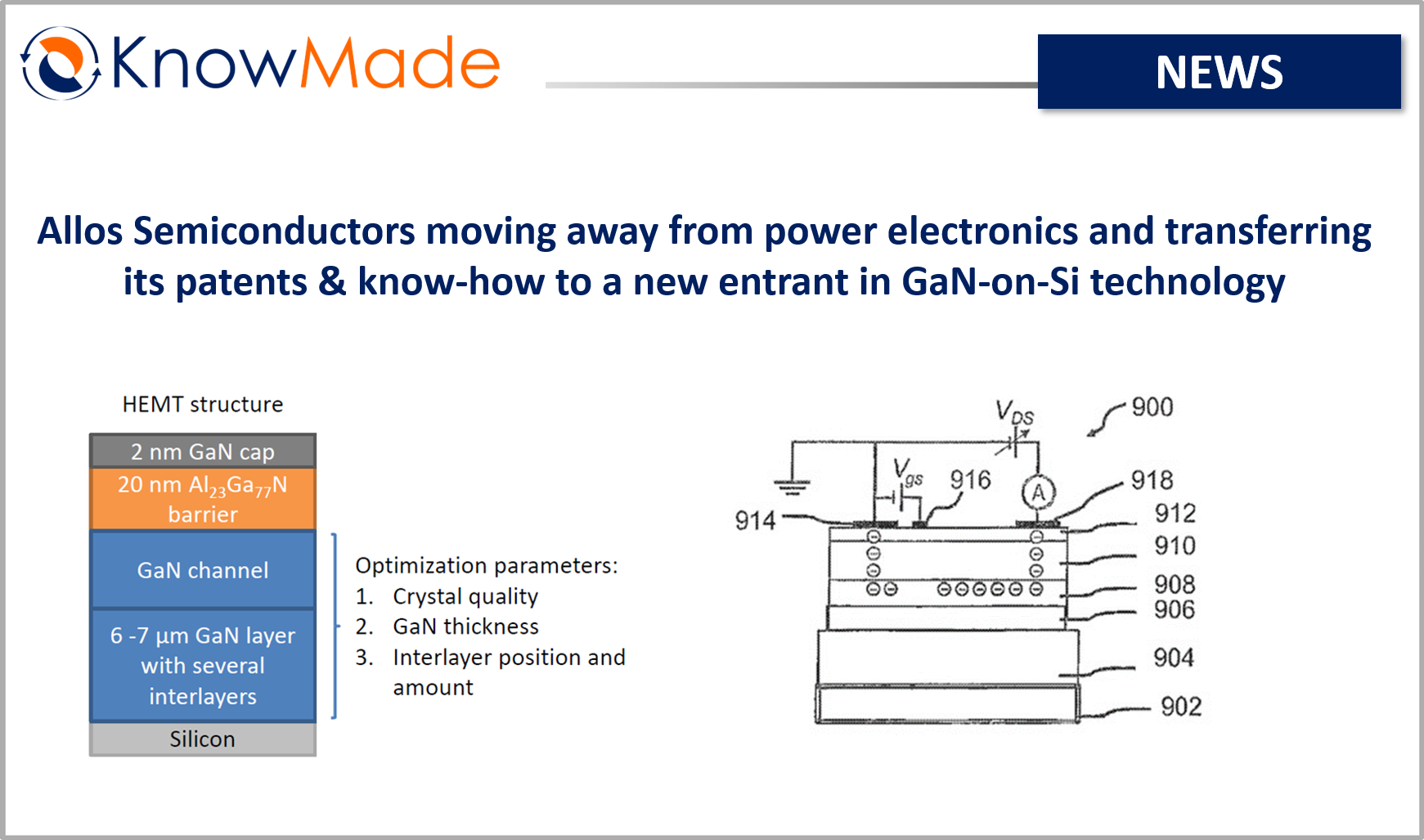 KnowMade

NEWS

Allos Semiconductors moving away from power electronics and transferring its patents & know-how to a new entrant in GaN-on-Si technology

HEMT structure

2 nm GaN cap

20 nm $Al_{23}Ga_{77}N$ barrier

GaN channel

6 -7 µm GaN layer with several interlayers

Silicon

Optimization parameters:
1. Crystal quality
2. GaN thickness
3. Interlayer position and amount

$V_{DS}$
900
$V_{gs}$
916
A
918
914
912
910
908
906
904
902